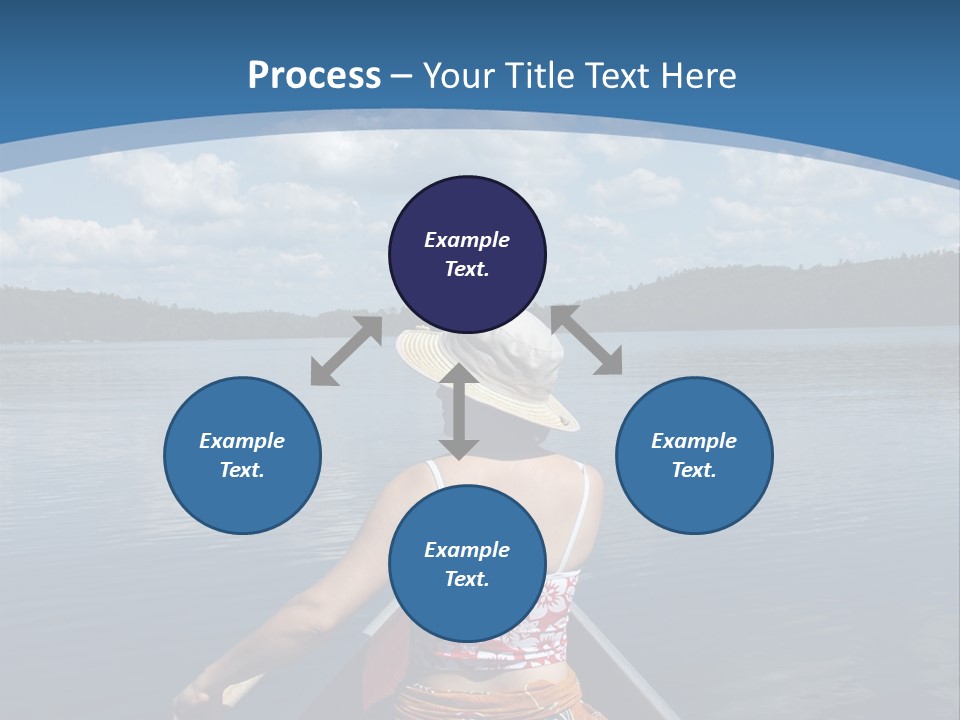 Process – Your Title Text Here

Example Text.

Example Text.

Example Text.

Example Text.